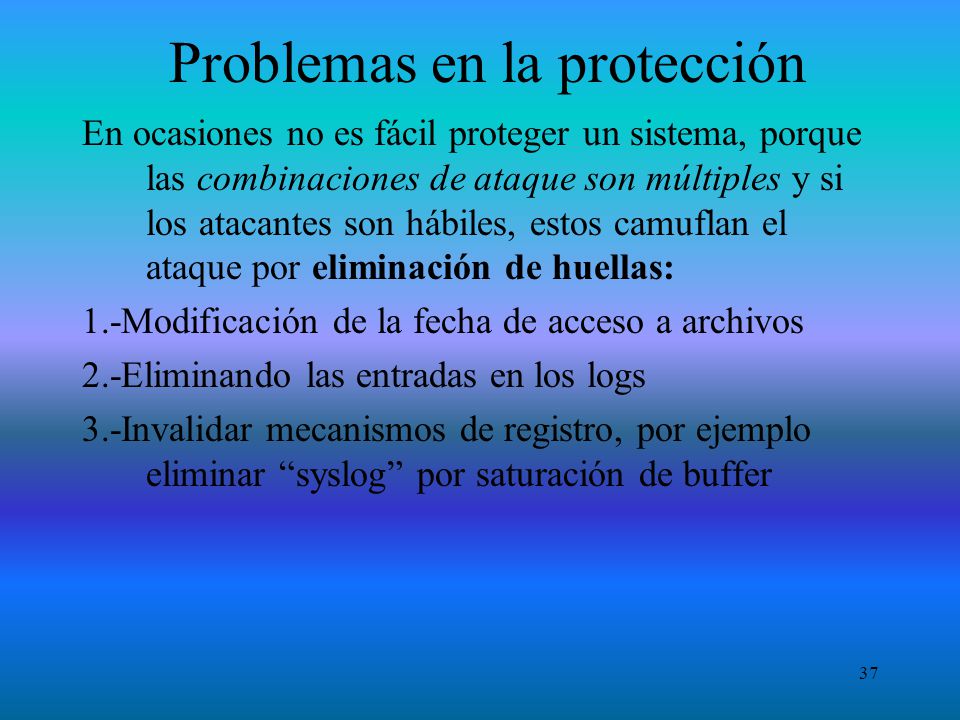 Problemas en la protección

En ocasiones no es fácil proteger un sistema, porque las combinaciones de ataque son múltiples y si los atacantes son hábiles, estos camuflan el ataque por eliminación de huellas:

1.-Modificación de la fecha de acceso a archivos

2.-Eliminando las entradas en los logs

3.-Invalidar mecanismos de registro, por ejemplo eliminar “syslog” por saturación de buffer

37